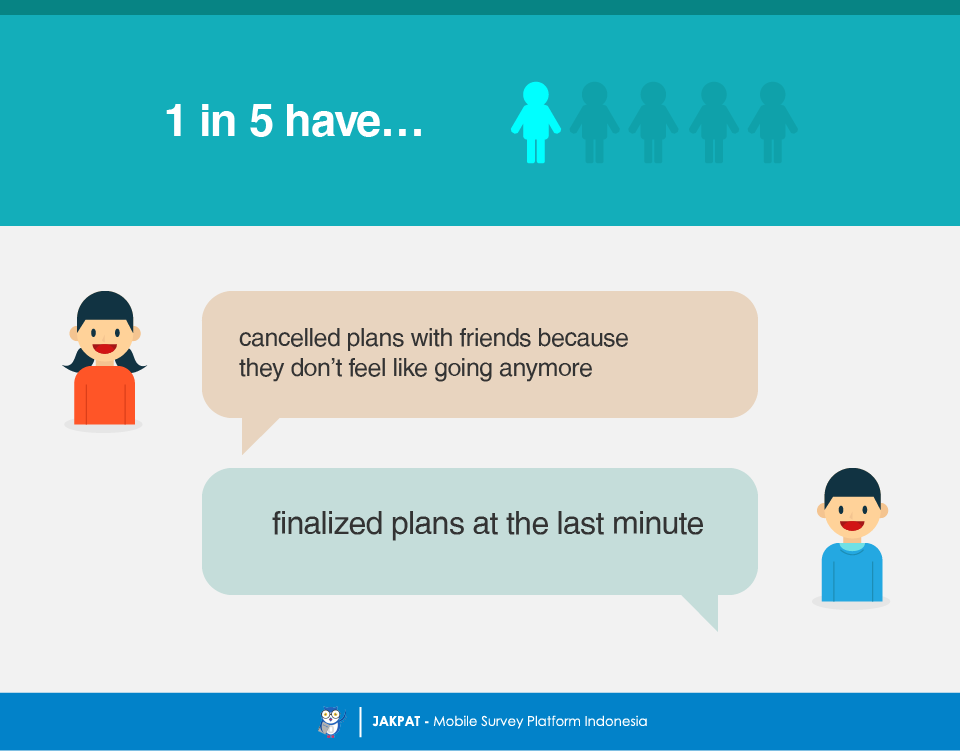 1 in 5 have…

cancelled plans with friends because they don't feel like going anymore

finalized plans at the last minute

JAKPAT - Mobile Survey Platform Indonesia